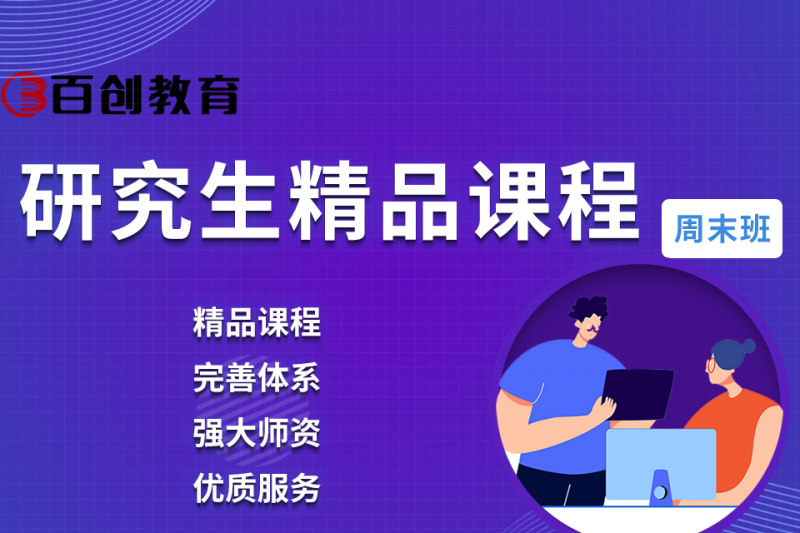 百创教育

研究生精品课程

周末班

精品课程

完善体系

强大师资

优质服务